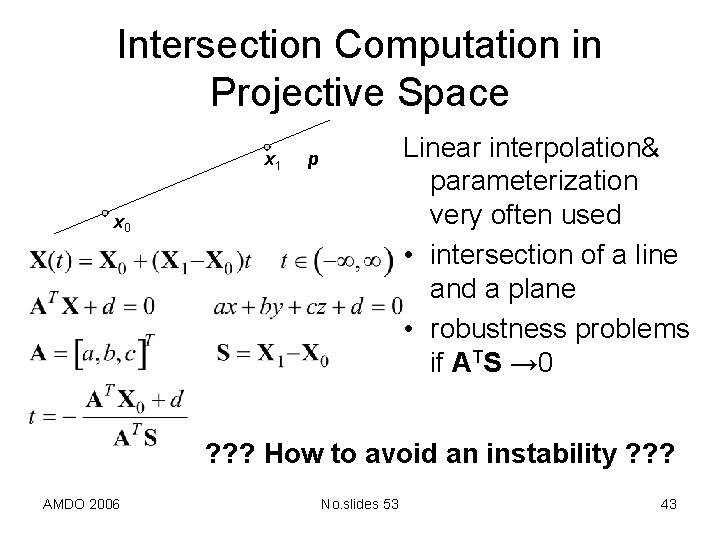 Intersection Computation in Projective Space

$x_1$ $p$

$x_0$

$\mathbf{X}(t) = \mathbf{X}_0 + (\mathbf{X}_1 - \mathbf{X}_0)t \quad t \in (-\infty, \infty)$

$\mathbf{A}^T\mathbf{X} + d = 0 \quad ax + by + cz + d = 0$

$\mathbf{A} = [a, b, c]^T \quad \mathbf{S} = \mathbf{X}_1 - \mathbf{X}_0$

$t = -\frac{\mathbf{A}^T\mathbf{X}_0 + d}{\mathbf{A}^T\mathbf{S}}$

Linear interpolation& parameterization very often used

• intersection of a line and a plane

• robustness problems if $\mathbf{A}^T\mathbf{S} \rightarrow 0$

??? How to avoid an instability ???

AMDO 2006

No.slides 53

43